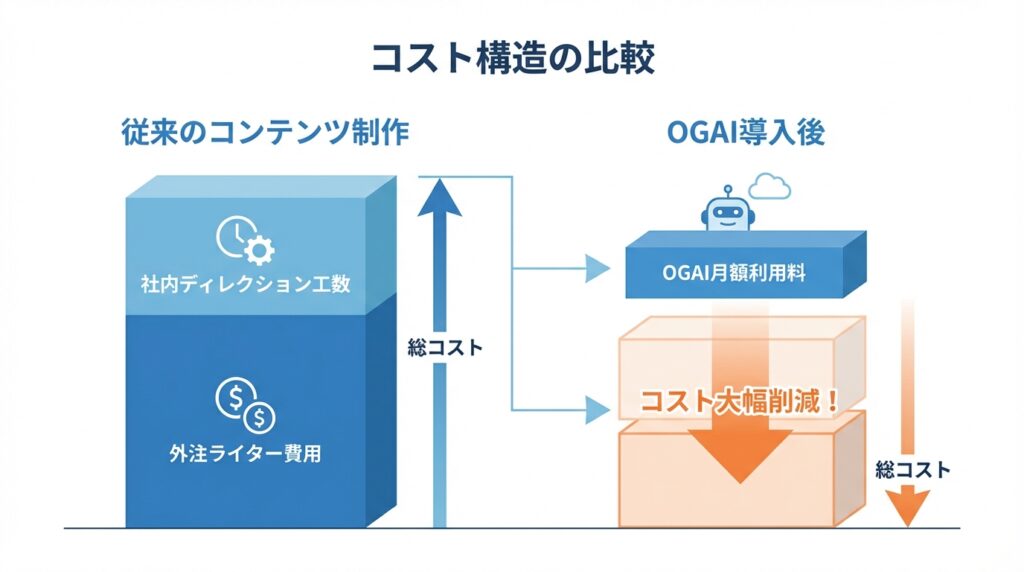 コスト構造の比較

従来のコンテンツ制作

社内ディレクション工数

外注ライター費用

総コスト

OGAI導入後

OGAI月額利用料

コスト大幅削減！

総コスト